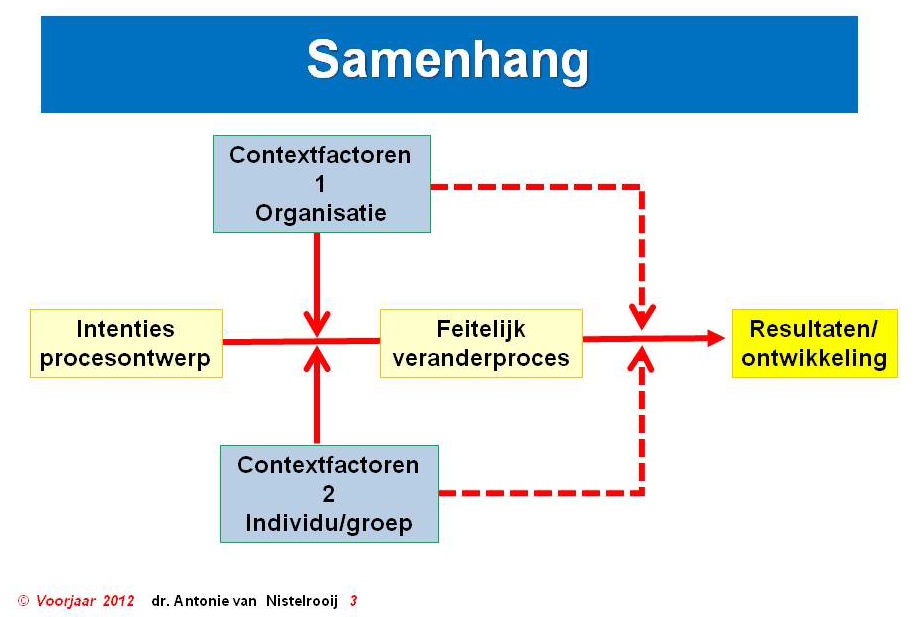 Samenhang

Contextfactoren
1
Organisatie

Intenties procesontwerp

Feitelijk veranderproces

Resultaten/ ontwikkeling

Contextfactoren
2
Individu/groep

© Voorjaar 2012 dr. Antonie van Nistelrooij 3